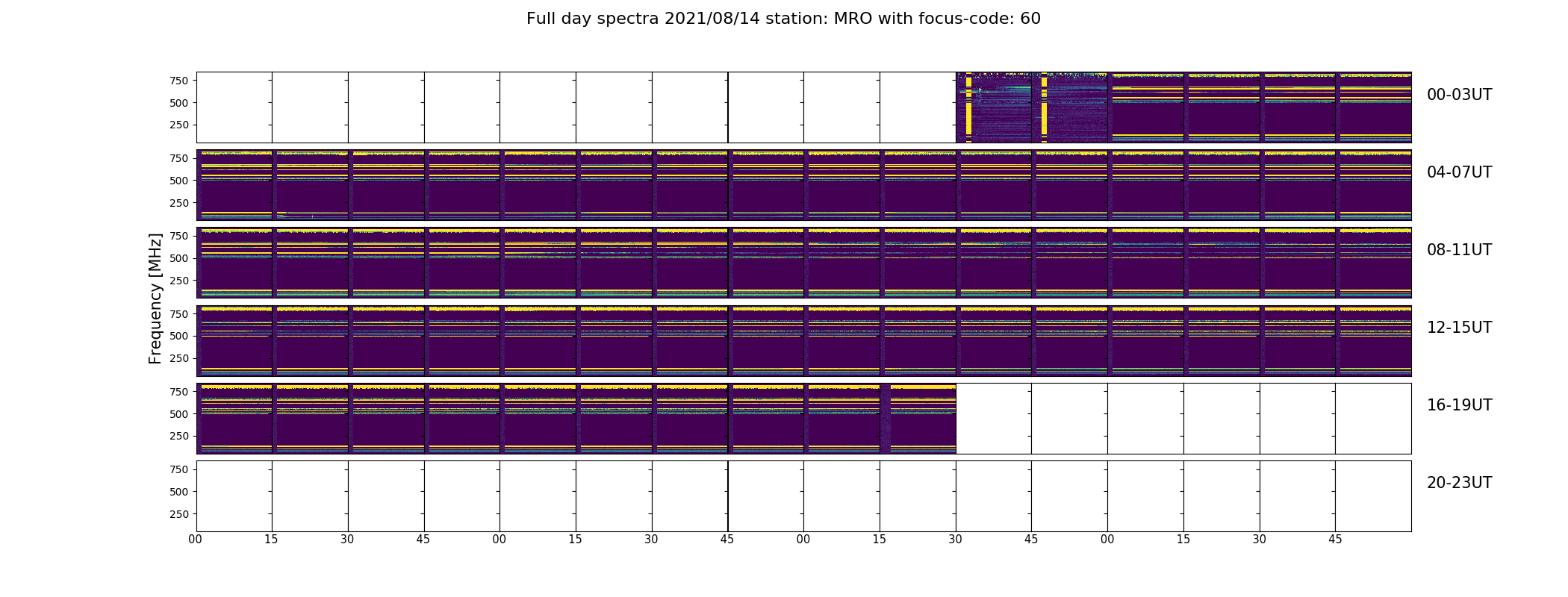 Full day spectra 2021/08/14 station: MRO with focus-code: 60

Frequency [MHz]

750
500
250
00-03UT

750
500
250
04-07UT

750
500
250
08-11UT

750
500
250
12-15UT

750
500
250
16-19UT

750
500
250
20-23UT

00 15 30 45 00 15 30 45 00 15 30 45 00 15 30 45